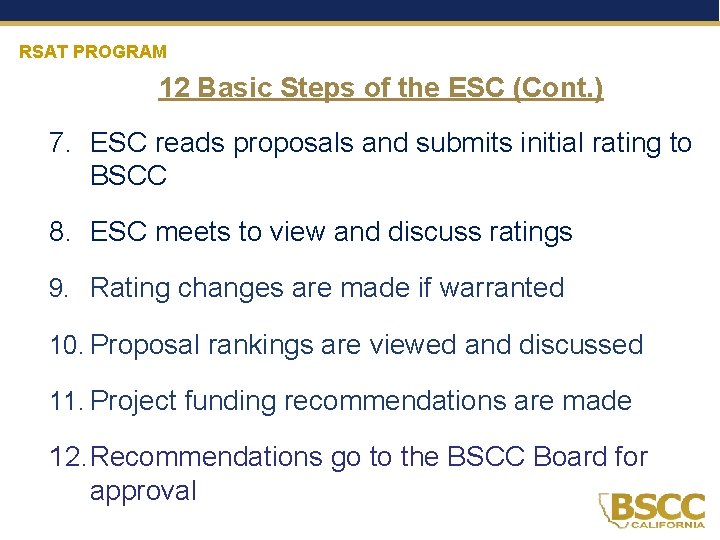 RSAT PROGRAM

12 Basic Steps of the ESC (Cont.)

7. ESC reads proposals and submits initial rating to BSCC

8. ESC meets to view and discuss ratings

9. Rating changes are made if warranted

10. Proposal rankings are viewed and discussed

11. Project funding recommendations are made

12. Recommendations go to the BSCC Board for approval

BSCC
CALIFORNIA